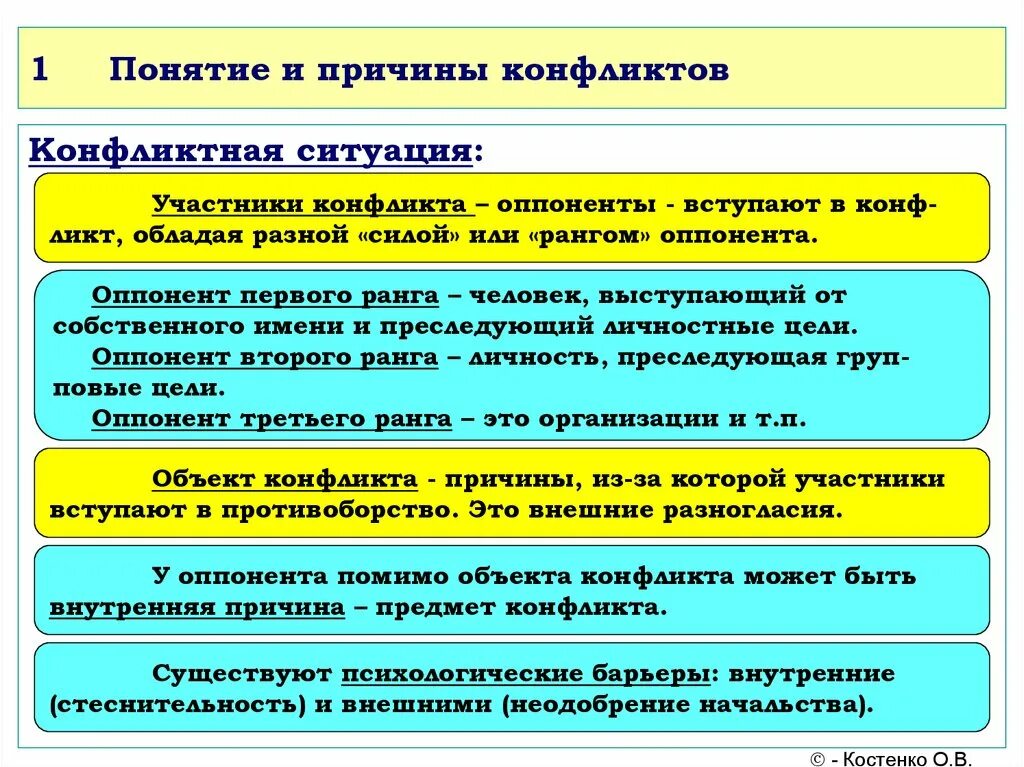 1 Понятие и причины конфликтов

Конфликтная ситуация:

Участники конфликта – оппоненты - вступают в конфликт, обладая разной «силой» или «рангом» оппонента.

Оппонент первого ранга – человек, выступающий от собственного имени и преследующий личностные цели.
Оппонент второго ранга – личность, преследующая групповые цели.
Оппонент третьего ранга – это организации и т.п.

Объект конфликта - причины, из-за которой участники вступают в противоборство. Это внешние разногласия.

У оппонента помимо объекта конфликта может быть внутренняя причина – предмет конфликта.

Существуют психологические барьеры: внутренние (стеснительность) и внешними (неодобрение начальства).

© - Костенко О.В.